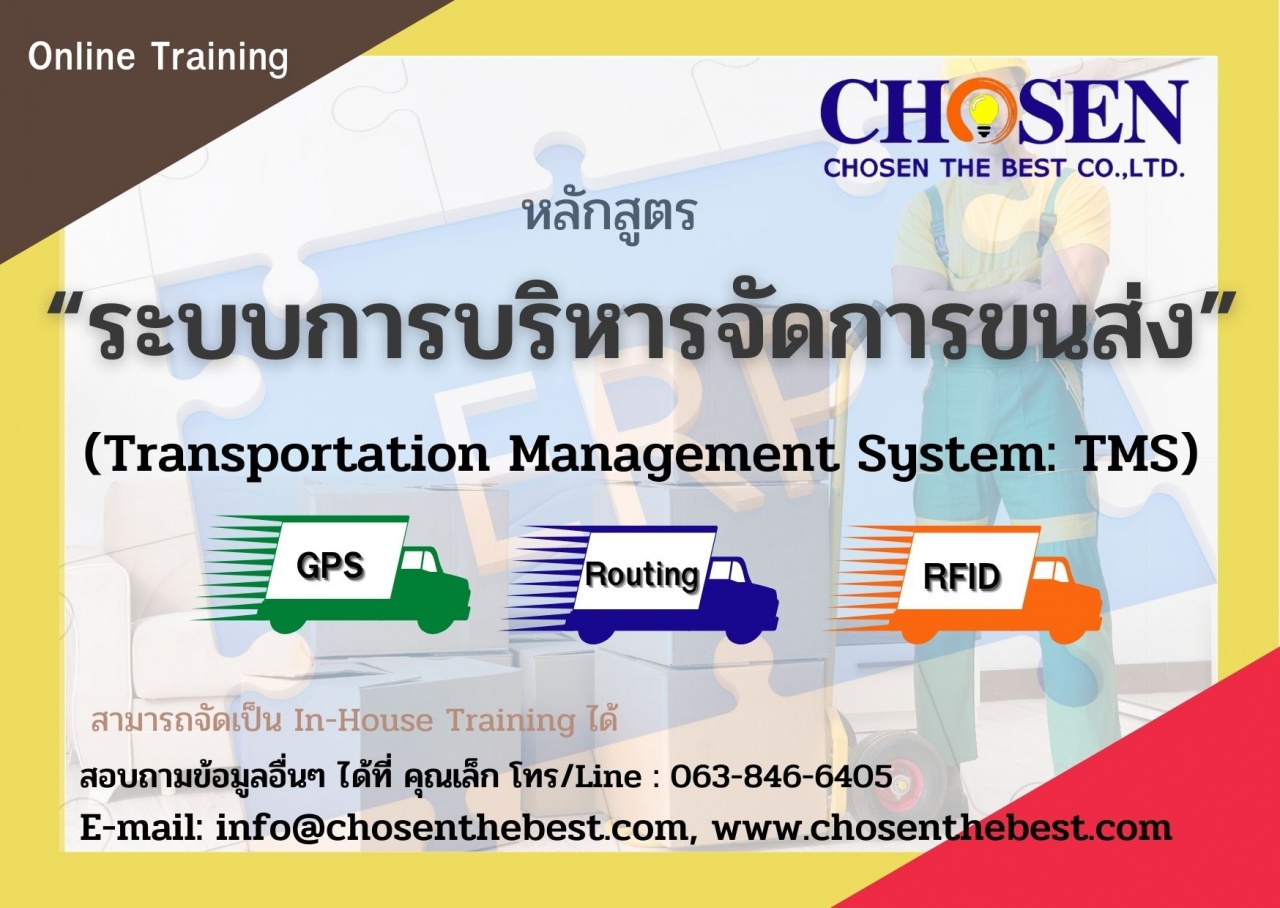 Online Training

CHOSEN
CHOSEN THE BEST CO.,LTD.

หลักสูตร

“ระบบการบริหารจัดการขนส่ง”

(Transportation Management System: TMS)

GPS

Routing

RFID

สามารถจัดเป็น In-House Training ได้

สอบถามข้อมูลอื่นๆ ได้ที่ คุณเล็ก โทร/Line : 063-846-6405

E-mail: info@chosenthebest.com, www.chosenthebest.com